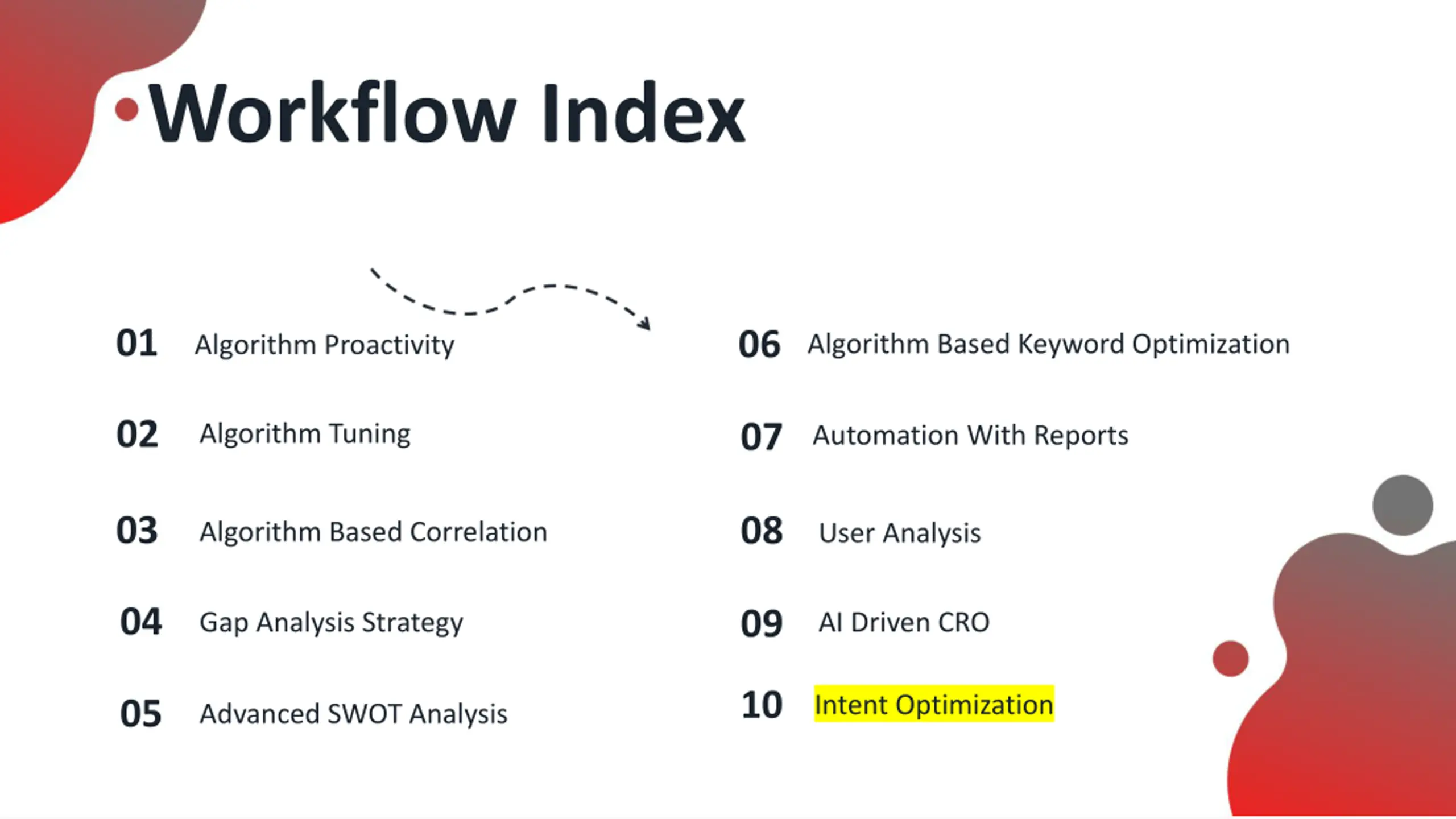 Workflow Index

01 Algorithm Proactivity

02 Algorithm Tuning

03 Algorithm Based Correlation

04 Gap Analysis Strategy

05 Advanced SWOT Analysis

06 Algorithm Based Keyword Optimization

07 Automation With Reports

08 User Analysis

09 AI Driven CRO

10 Intent Optimization